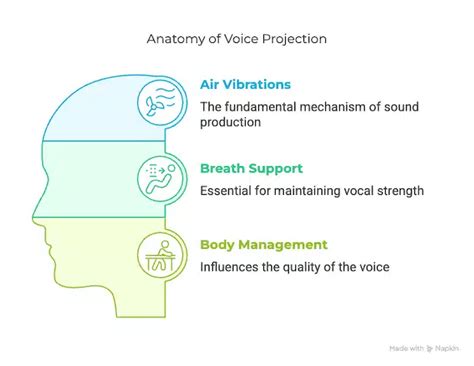 Anatomy of Voice Projection

Air Vibrations

The fundamental mechanism of sound production

Breath Support

Essential for maintaining vocal strength

Body Management

Influences the quality of the voice

Made with Napkin